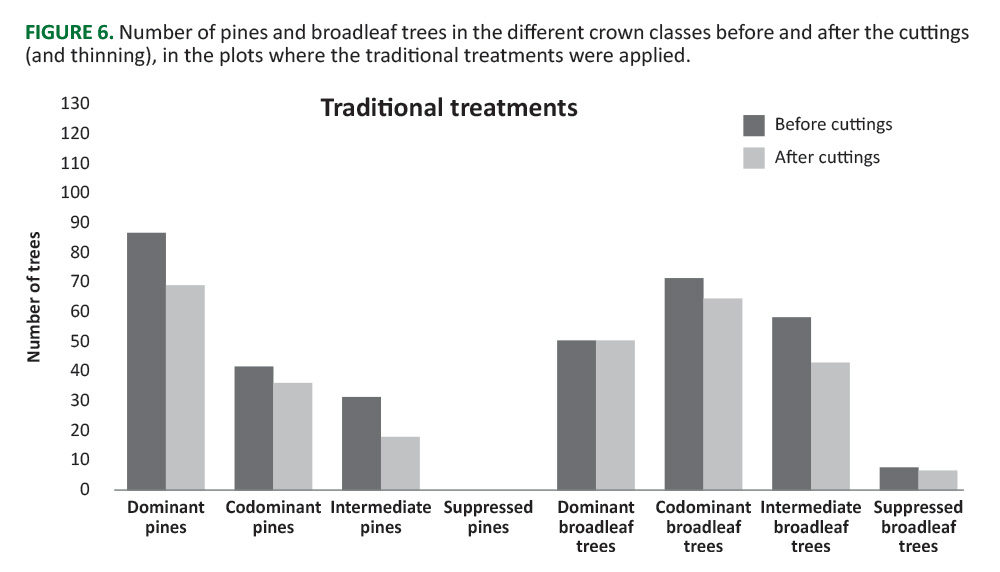 FIGURE 6. Number of pines and broadleaf trees in the different crown classes before and after the cuttings (and thinning), in the plots where the traditional treatments were applied.

Traditional treatments

Before cuttings
After cuttings

Number of trees

130
120
110
100
90
80
70
60
50
40
30
20
10
0

Dominant pines
Codominant pines
Intermediate pines
Suppressed pines
Dominant broadleaf trees
Codominant broadleaf trees
Intermediate broadleaf trees
Suppressed broadleaf trees